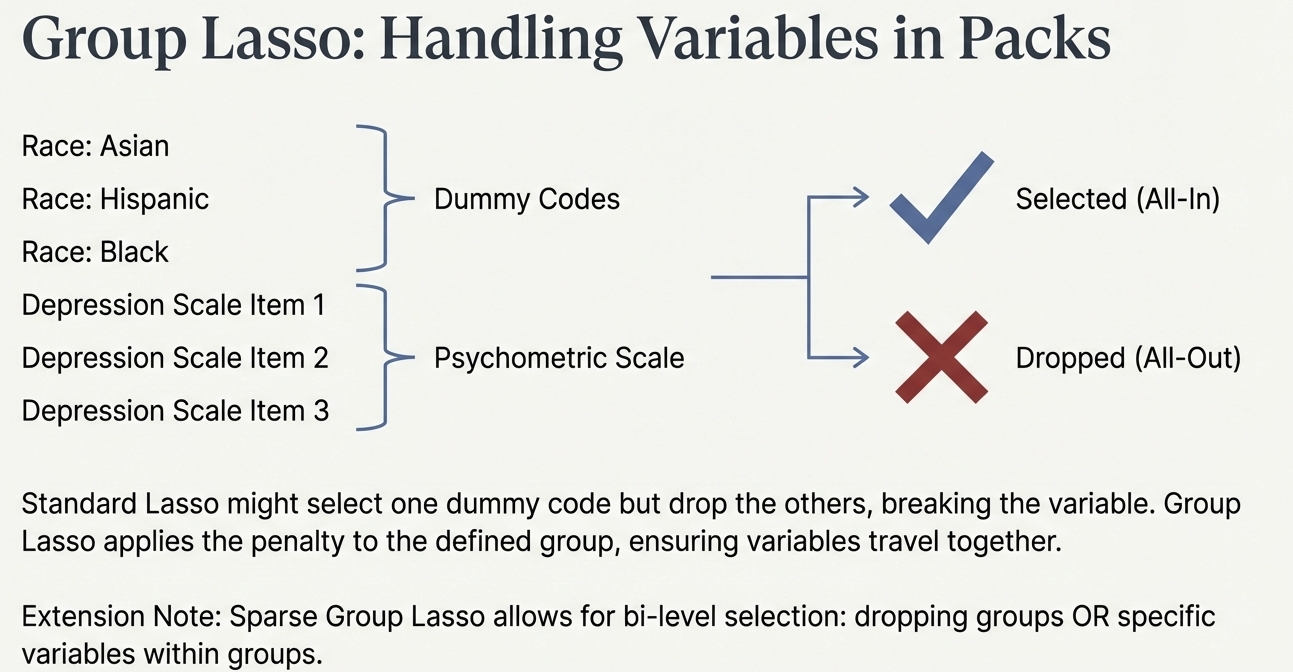 Group Lasso: Handling Variables in Packs

Race: Asian
Race: Hispanic
Race: Black

Dummy Codes

Depression Scale Item 1
Depression Scale Item 2
Depression Scale Item 3

Psychometric Scale

Selected (All-In)

Dropped (All-Out)

Standard Lasso might select one dummy code but drop the others, breaking the variable. Group Lasso applies the penalty to the defined group, ensuring variables travel together.

Extension Note: Sparse Group Lasso allows for bi-level selection: dropping groups OR specific variables within groups.